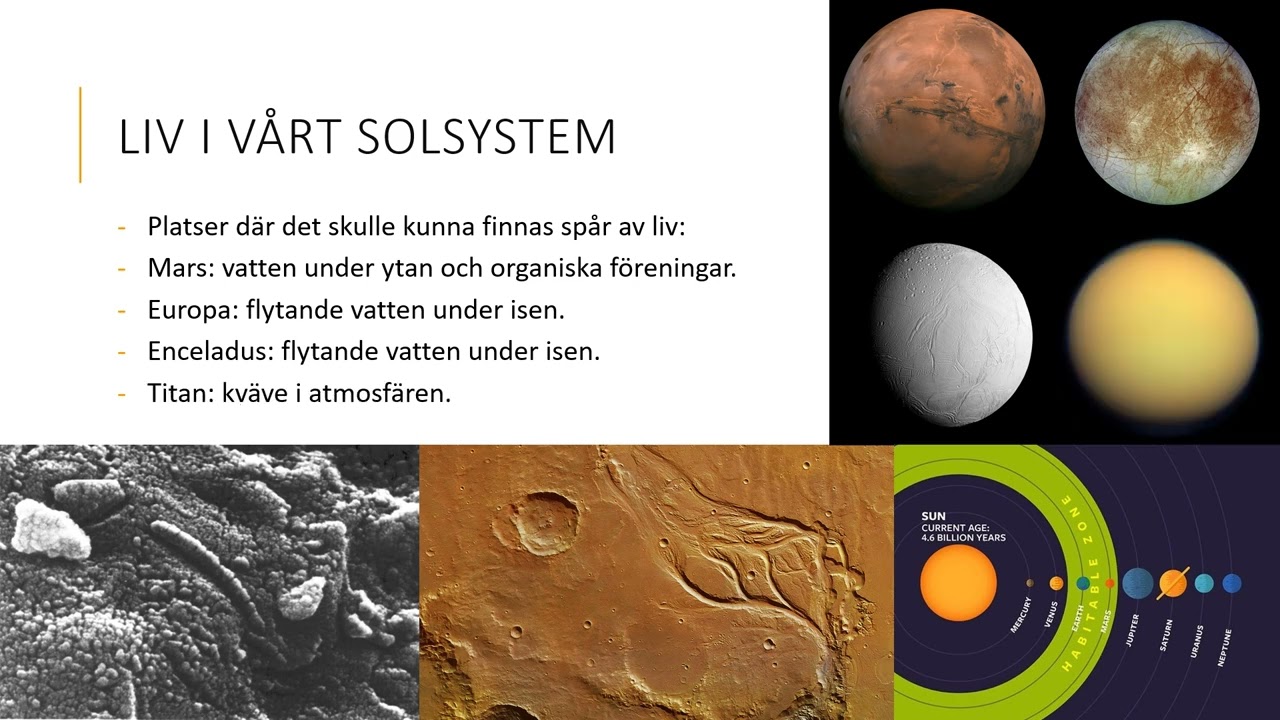 LIV I VÅRT SOLSYSTEM

- Platser där det skulle kunna finnas spår av liv:
- Mars: vatten under ytan och organiska föreningar.
- Europa: flytande vatten under isen.
- Enceladus: flytande vatten under isen.
- Titan: kväve i atmosfären.

SUN
CURRENT AGE:
4.6 BILLION YEARS

HABITABLE ZONE

MERCURY
VENUS
EARTH
MARS
JUPITER
SATURN
URANUS
NEPTUNE